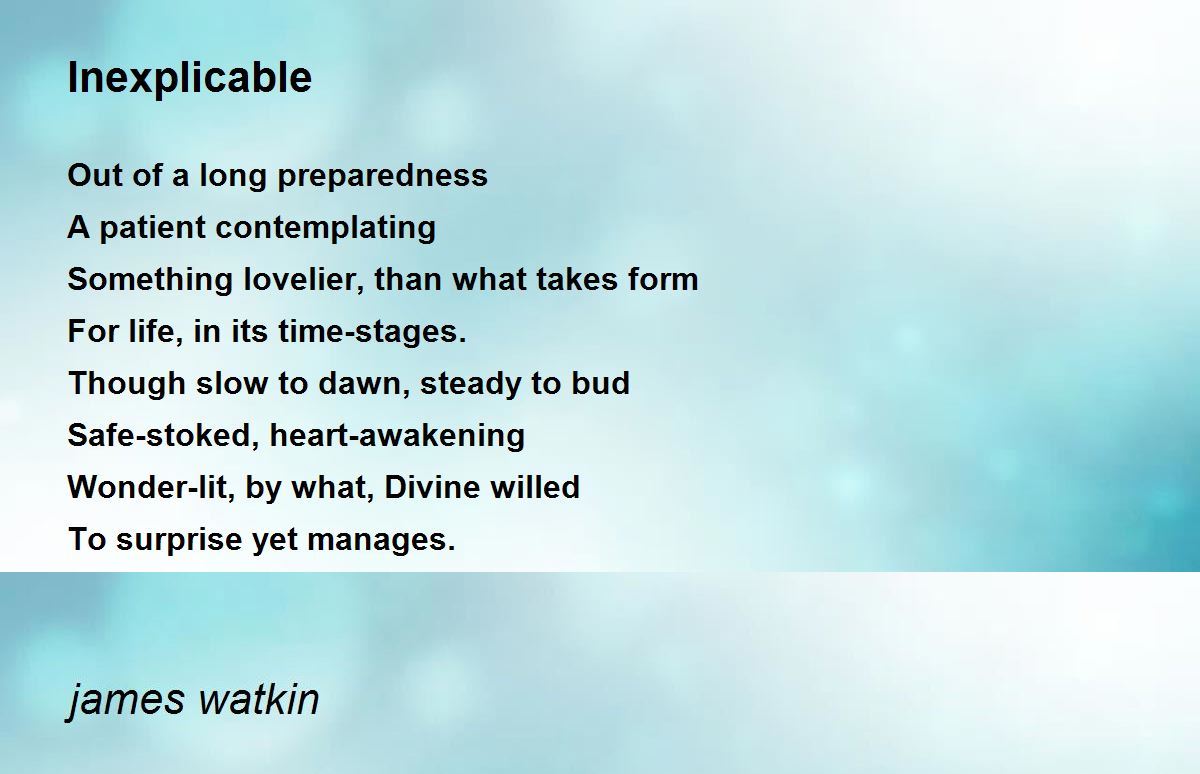 Inexplicable

Out of a long preparedness
A patient contemplating
Something lovelier, than what takes form
For life, in its time-stages.
Though slow to dawn, steady to bud
Safe-stoked, heart-awakening
Wonder-lit, by what, Divine willed
To surprise yet manages.

james watkin